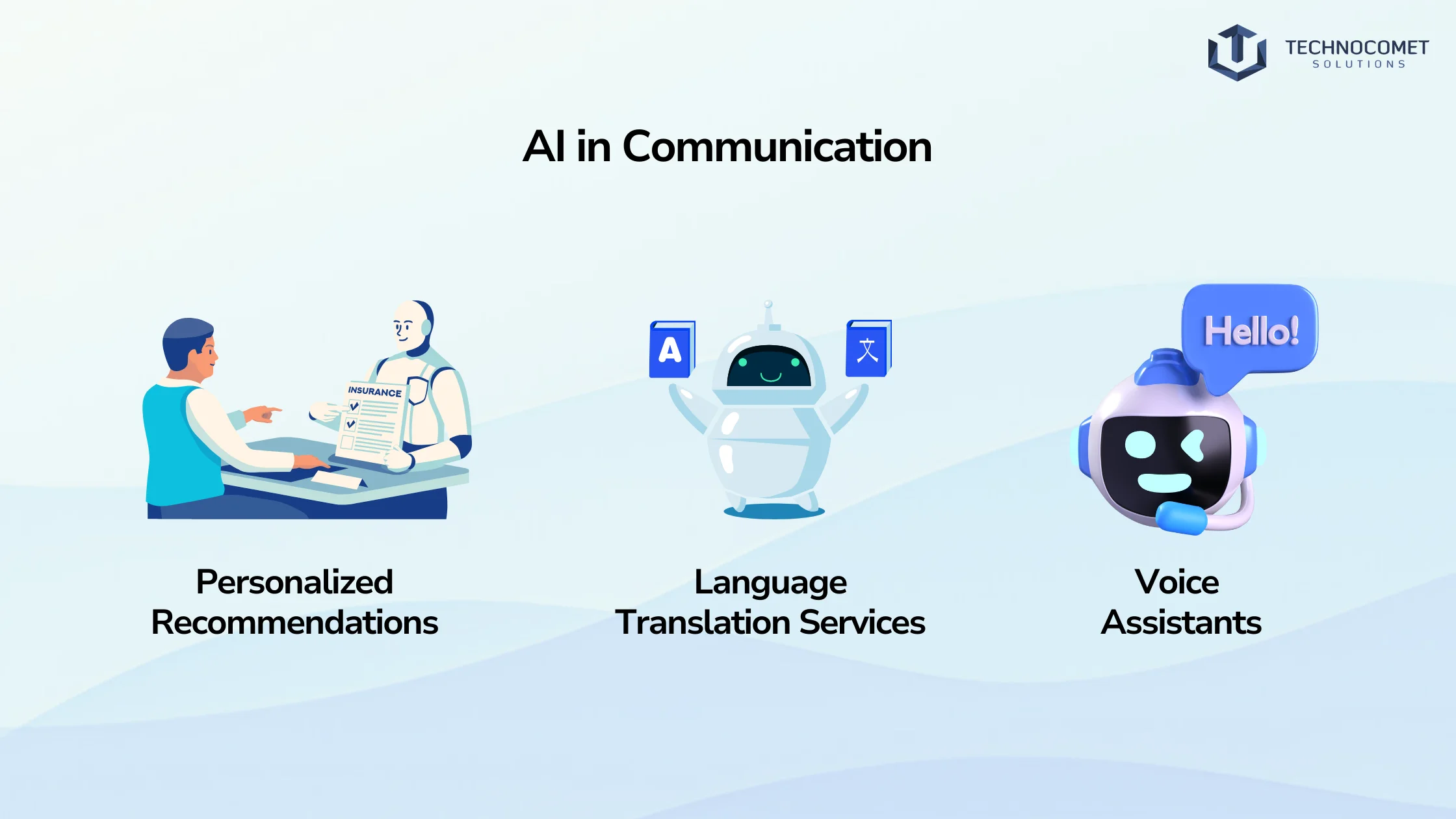 TECHNOCOMET
SOLUTIONS

AI in Communication

INSURANCE

Personalized Recommendations

A

文

Language Translation Services

Hello!

Voice Assistants